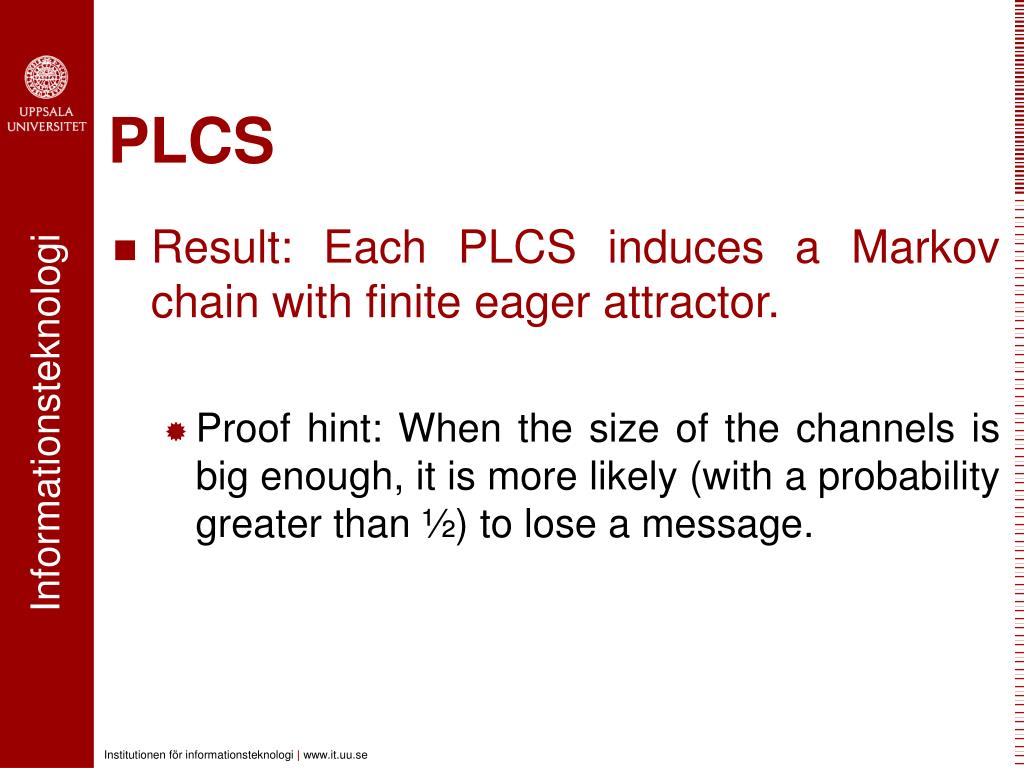 UPPSALA UNIVERSITET

Informationsteknologi

PLCS

Result: Each PLCS induces a Markov chain with finite eager attractor.

Proof hint: When the size of the channels is big enough, it is more likely (with a probability greater than ½) to lose a message.

Institutionen för informationsteknologi | www.it.uu.se